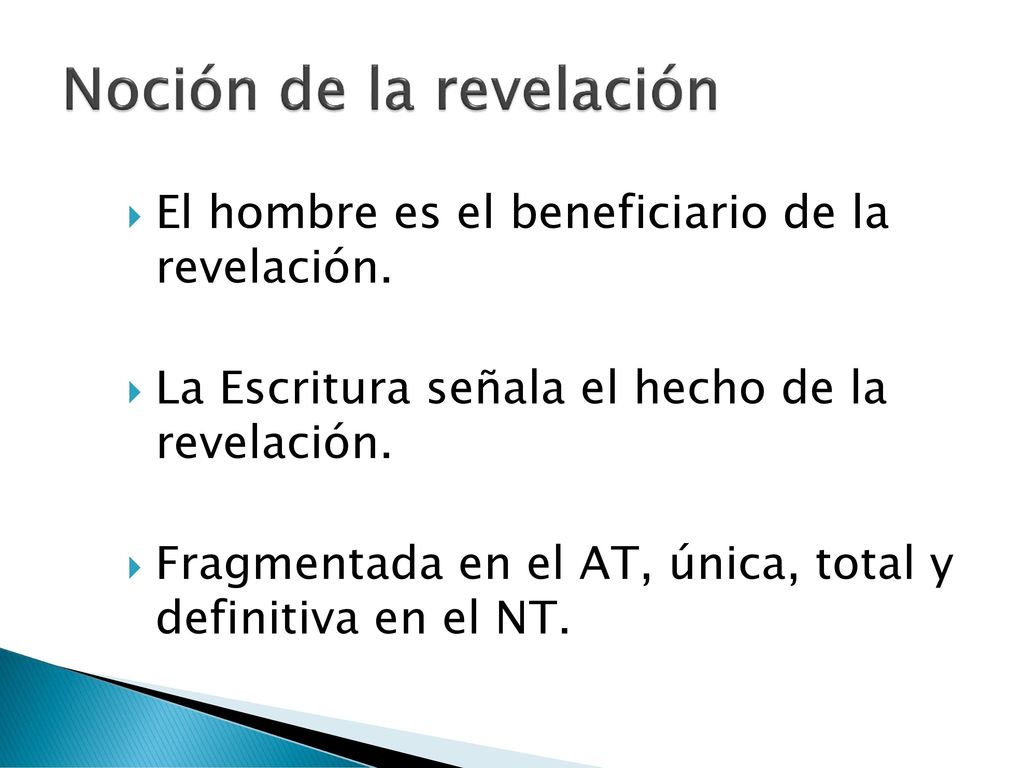 Noción de la revelación

El hombre es el beneficiario de la revelación.

La Escritura señala el hecho de la revelación.

Fragmentada en el AT, única, total y definitiva en el NT.